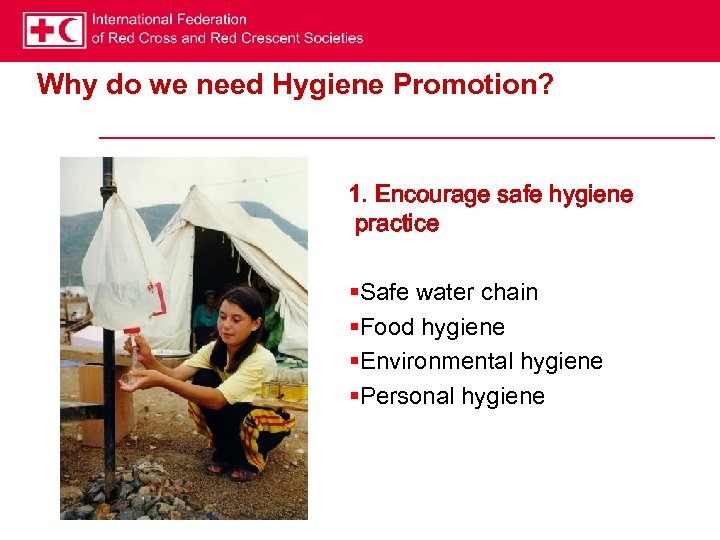 International Federation
of Red Cross and Red Crescent Societies

Why do we need Hygiene Promotion?

1. Encourage safe hygiene practice

▪Safe water chain
▪Food hygiene
▪Environmental hygiene
▪Personal hygiene